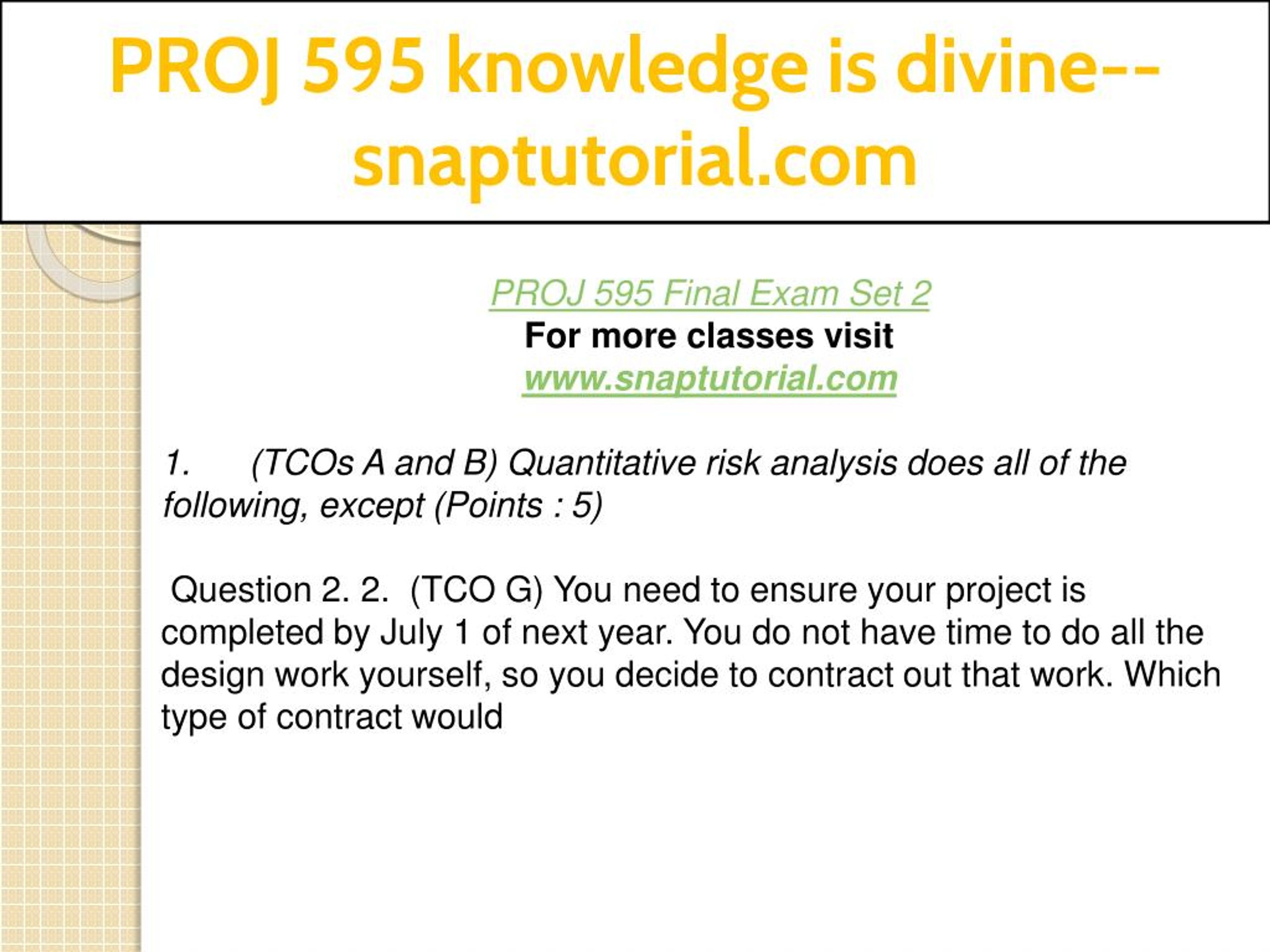 PROJ 595 knowledge is divine--snaptutorial.com

PROJ 595 Final Exam Set 2
For more classes visit
www.snaptutorial.com

1. (TCOs A and B) Quantitative risk analysis does all of the following, except (Points : 5)

Question 2. 2. (TCO G) You need to ensure your project is completed by July 1 of next year. You do not have time to do all the design work yourself, so you decide to contract out that work. Which type of contract would